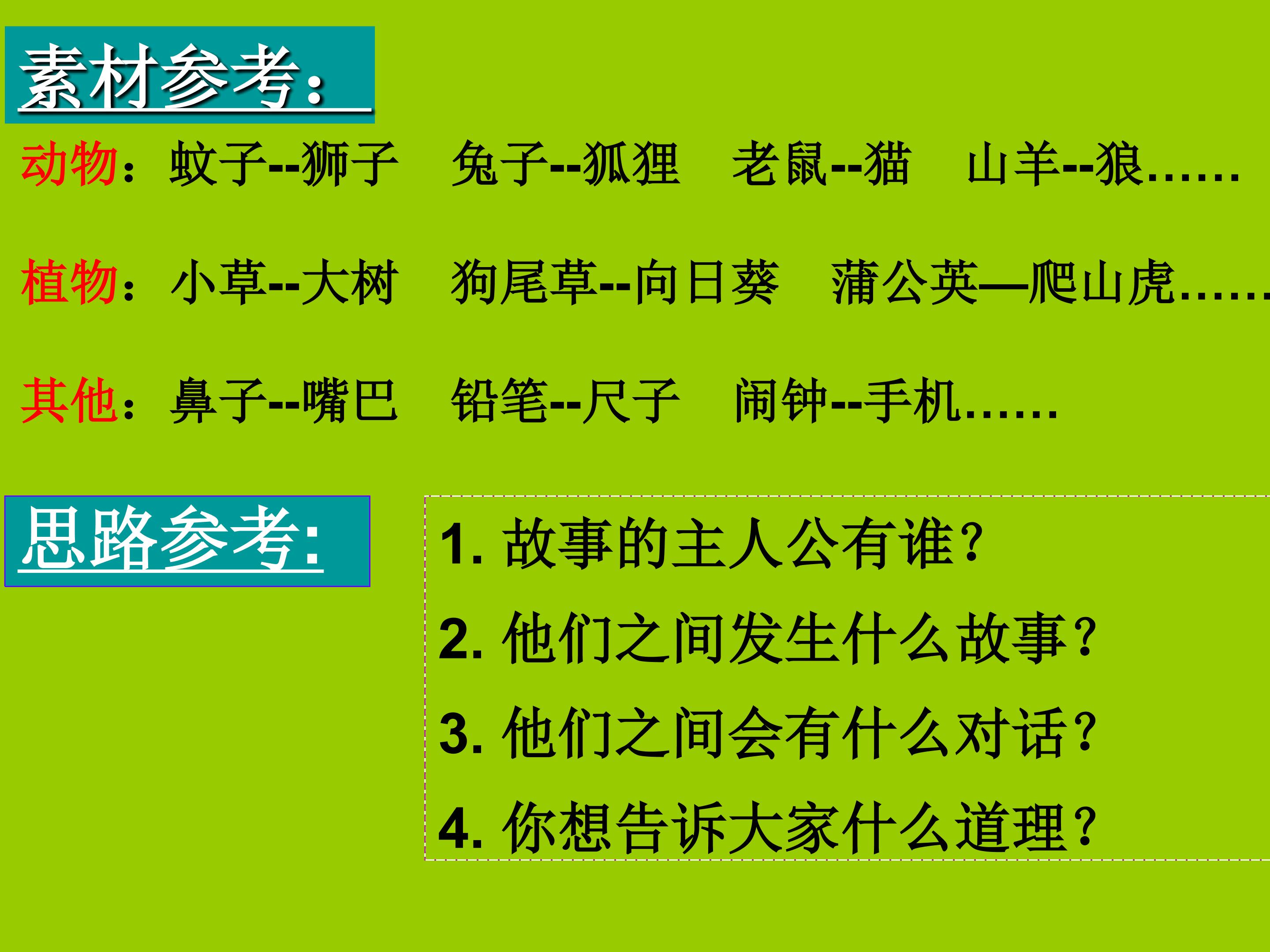 素材参考：

动物：蚊子--狮子　兔子--狐狸　老鼠--猫　山羊--狼……

植物：小草--大树　狗尾草--向日葵　蒲公英—爬山虎……

其他：鼻子--嘴巴　铅笔--尺子　闹钟--手机……

思路参考:

1. 故事的主人公有谁？

2. 他们之间发生什么故事？

3. 他们之间会有什么对话？

4. 你想告诉大家什么道理？